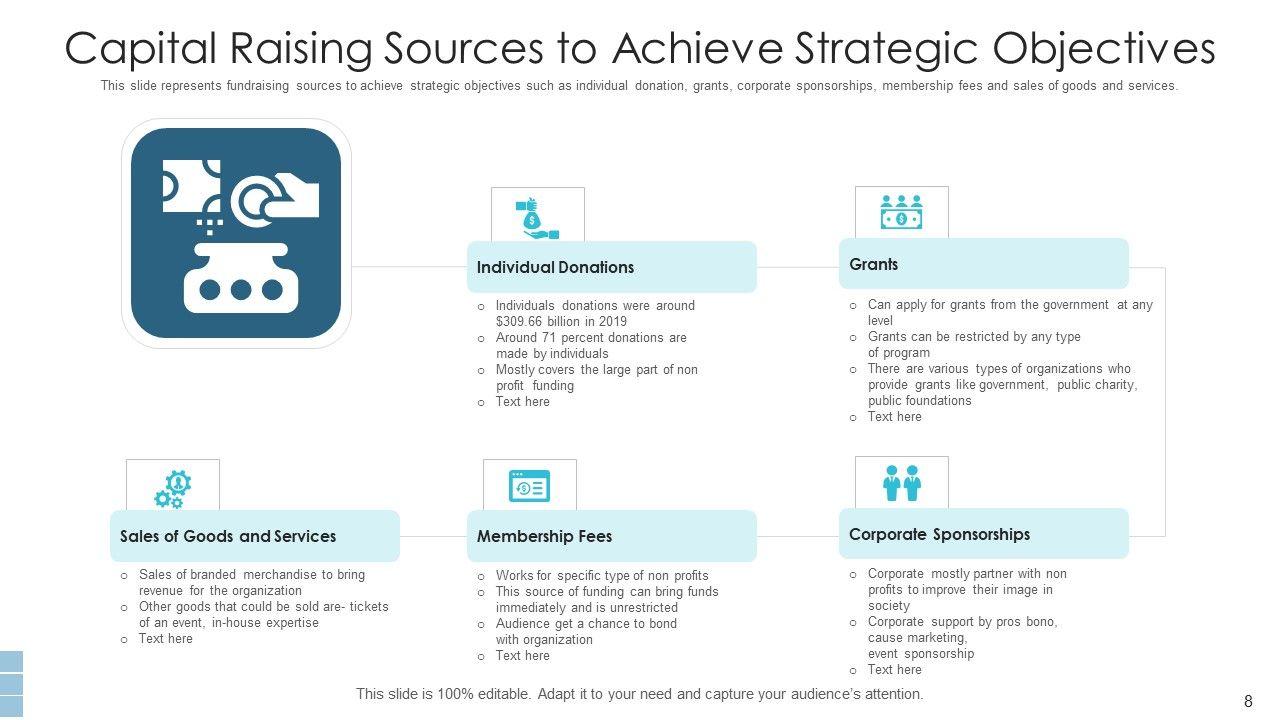 Capital Raising Sources to Achieve Strategic Objectives

This slide represents fundraising sources to achieve strategic objectives such as individual donation, grants, corporate sponsorships, membership fees and sales of goods and services.

Individual Donations

o Individuals donations were around $309.66 billion in 2019
o Around 71 percent donations are made by individuals
o Mostly covers the large part of non profit funding
o Text here

Grants

o Can apply for grants from the government at any level
o Grants can be restricted by any type of program
o There are various types of organizations who provide grants like government, public charity, public foundations
o Text here

Sales of Goods and Services

o Sales of branded merchandise to bring revenue for the organization
o Other goods that could be sold are- tickets of an event, in-house expertise
o Text here

Membership Fees

o Works for specific type of non profits
o This source of funding can bring funds immediately and is unrestricted
o Audience get a chance to bond with organization
o Text here

Corporate Sponsorships

o Corporate mostly partner with non profits to improve their image in society
o Corporate support by pros bono, cause marketing, event sponsorship
o Text here

This slide is 100% editable. Adapt it to your need and capture your audience's attention.

8